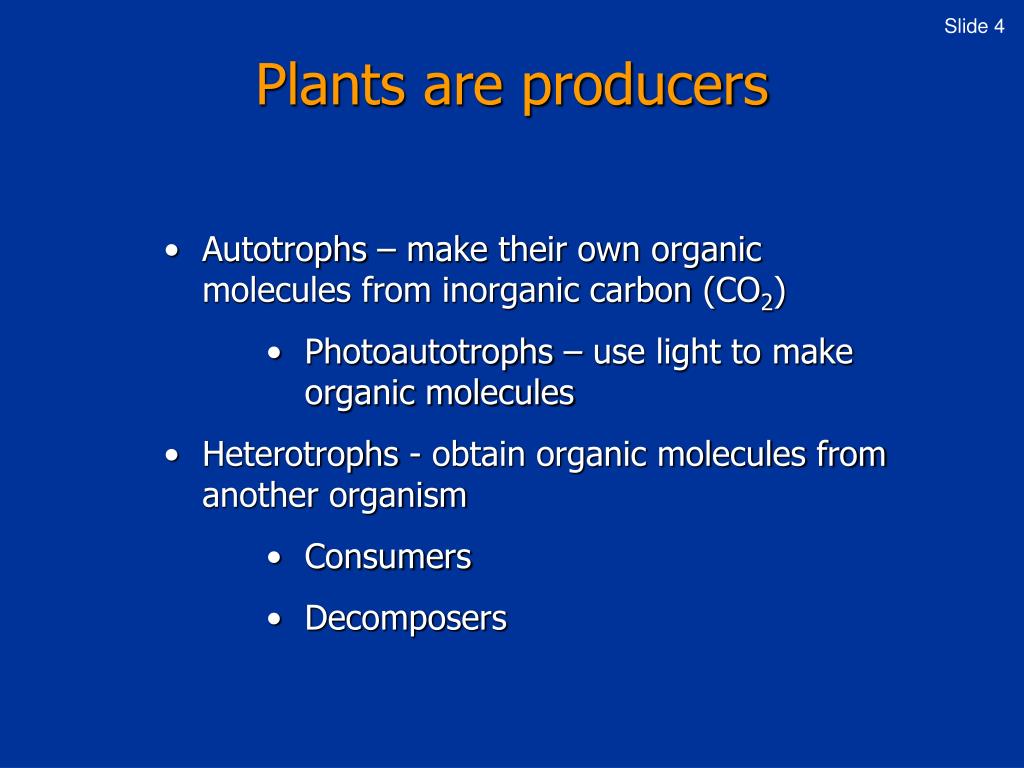 Slide 4

Plants are producers

• Autotrophs – make their own organic molecules from inorganic carbon ($CO_2$)

• Photoautotrophs – use light to make organic molecules

• Heterotrophs - obtain organic molecules from another organism

• Consumers

• Decomposers